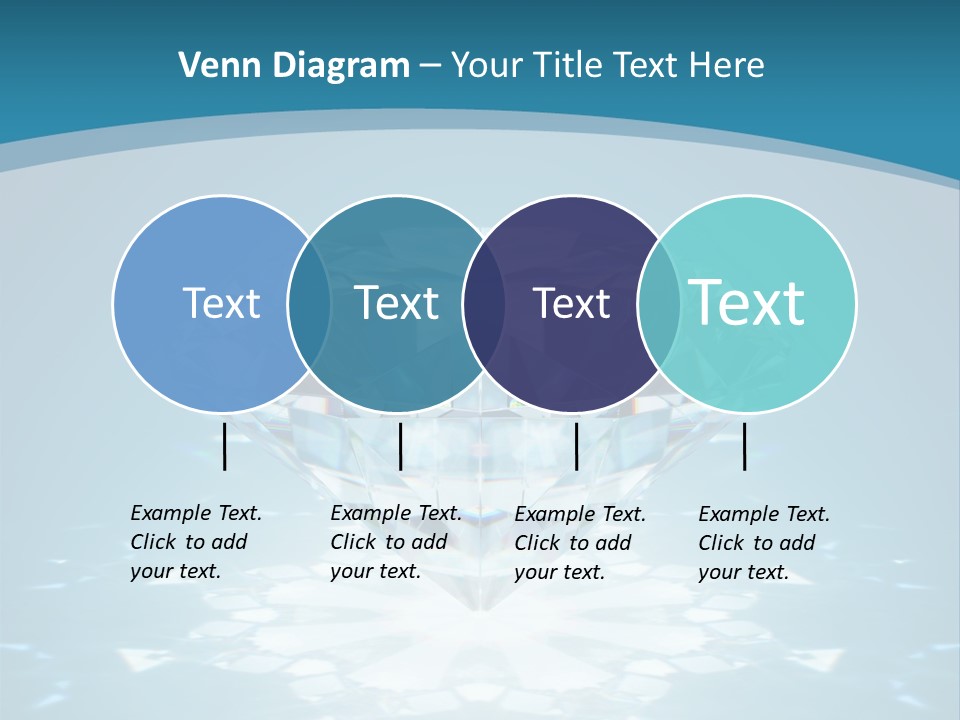 Venn Diagram – Your Title Text Here

Text

Text

Text

Text

Example Text. Click to add your text.

Example Text. Click to add your text.

Example Text. Click to add your text.

Example Text. Click to add your text.